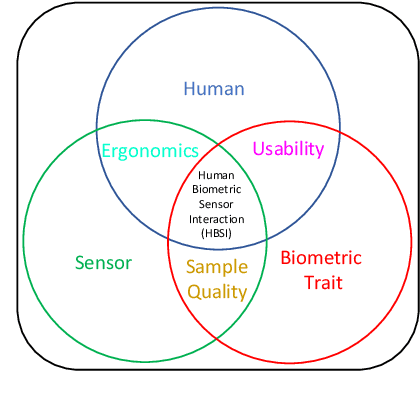 Human

Ergonomics

Usability

Human Biometric Sensor Interaction (HBSI)

Sensor

Sample Quality

Biometric Trait